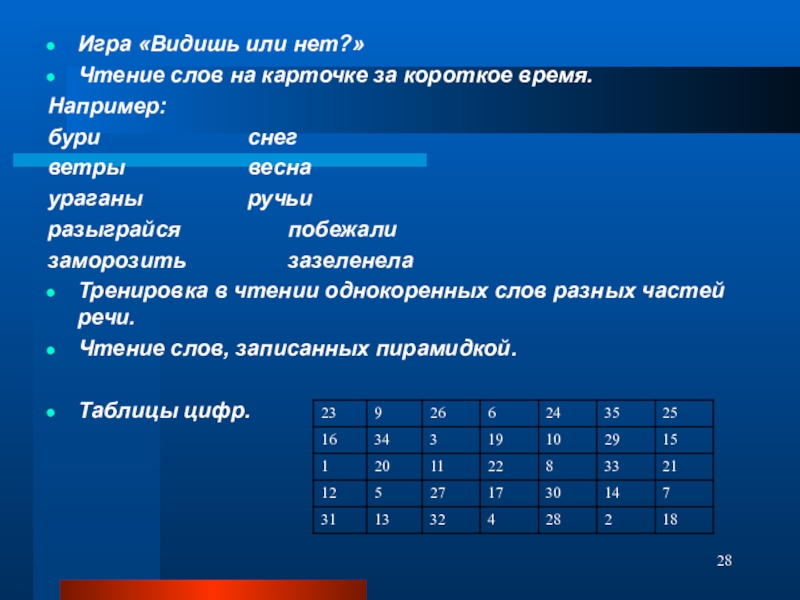 Игра «Видишь или нет?»

Чтение слов на карточке за короткое время.

Например:

бури снег

ветры весна

ураганы ручьи

разыграйся побежали

заморозить зазеленела

Тренировка в чтении однокоренных слов разных частей речи.

Чтение слов, записанных пирамидкой.

Таблицы цифр.

| 23 | 9 | 26 | 6 | 24 | 35 | 25 |
|---|---|---|---|---|---|---|
| 16 | 34 | 3 | 19 | 10 | 29 | 15 |
| 1 | 20 | 11 | 22 | 8 | 33 | 21 |
| 12 | 5 | 27 | 17 | 30 | 14 | 7 |
| 31 | 13 | 32 | 4 | 28 | 2 | 18 |

28